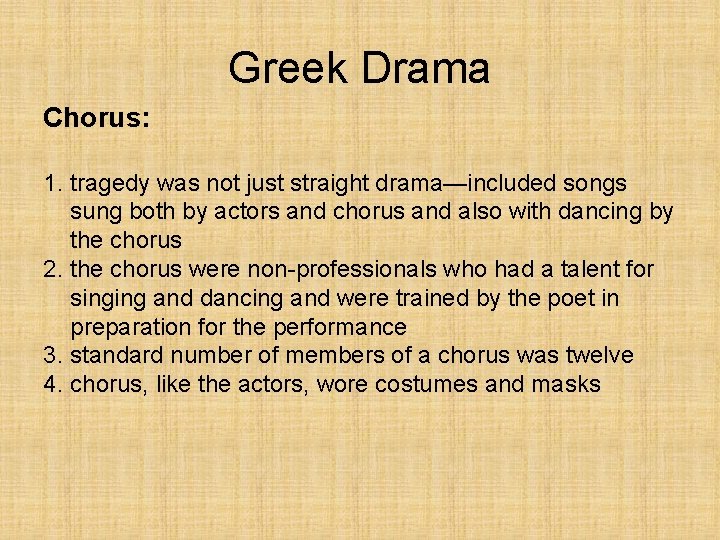 Greek Drama

Chorus:

1. tragedy was not just straight drama—included songs sung both by actors and chorus and also with dancing by the chorus
2. the chorus were non-professionals who had a talent for singing and dancing and were trained by the poet in preparation for the performance
3. standard number of members of a chorus was twelve
4. chorus, like the actors, wore costumes and masks